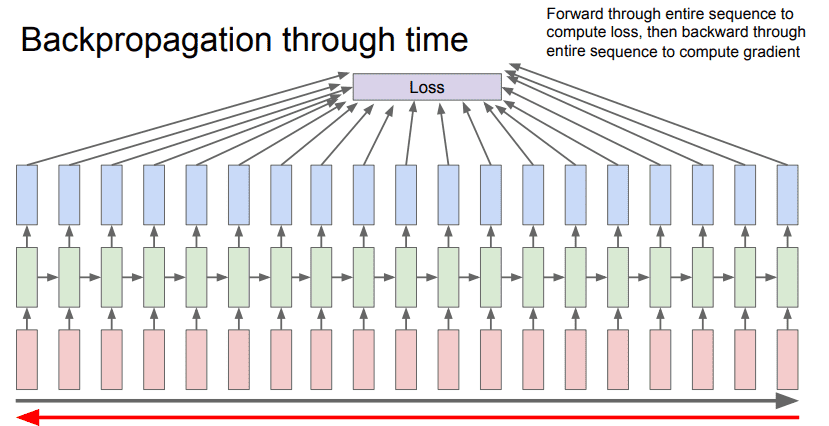 Backpropagation through time

Forward through entire sequence to compute loss, then backward through entire sequence to compute gradient

Loss